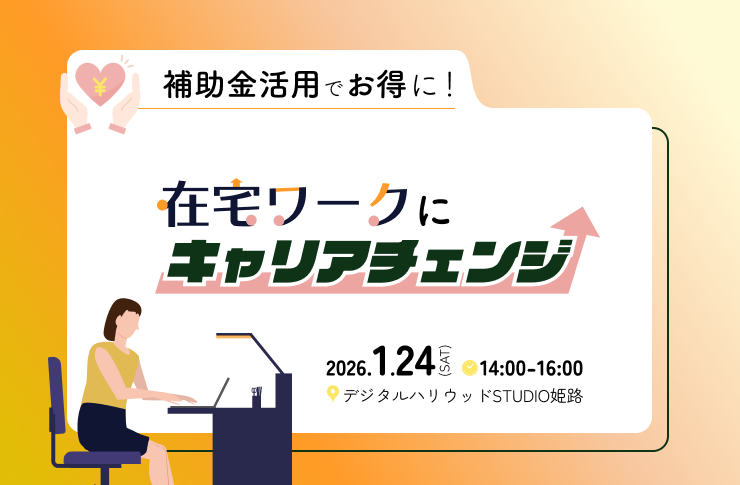 ¥

補助金活用でお得に！

在宅ワークに
キャリアチェンジ

2026.1.24(SAT) 14:00-16:00
デジタルハリウッドSTUDIO姫路